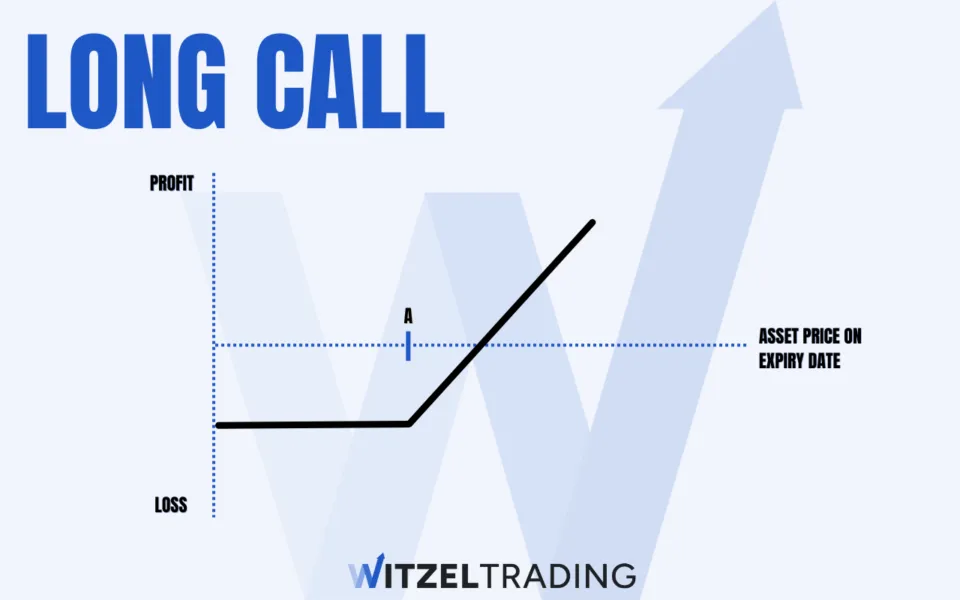 LONG CALL

PROFIT

A

ASSET PRICE ON EXPIRY DATE

LOSS

WITZELTRADING